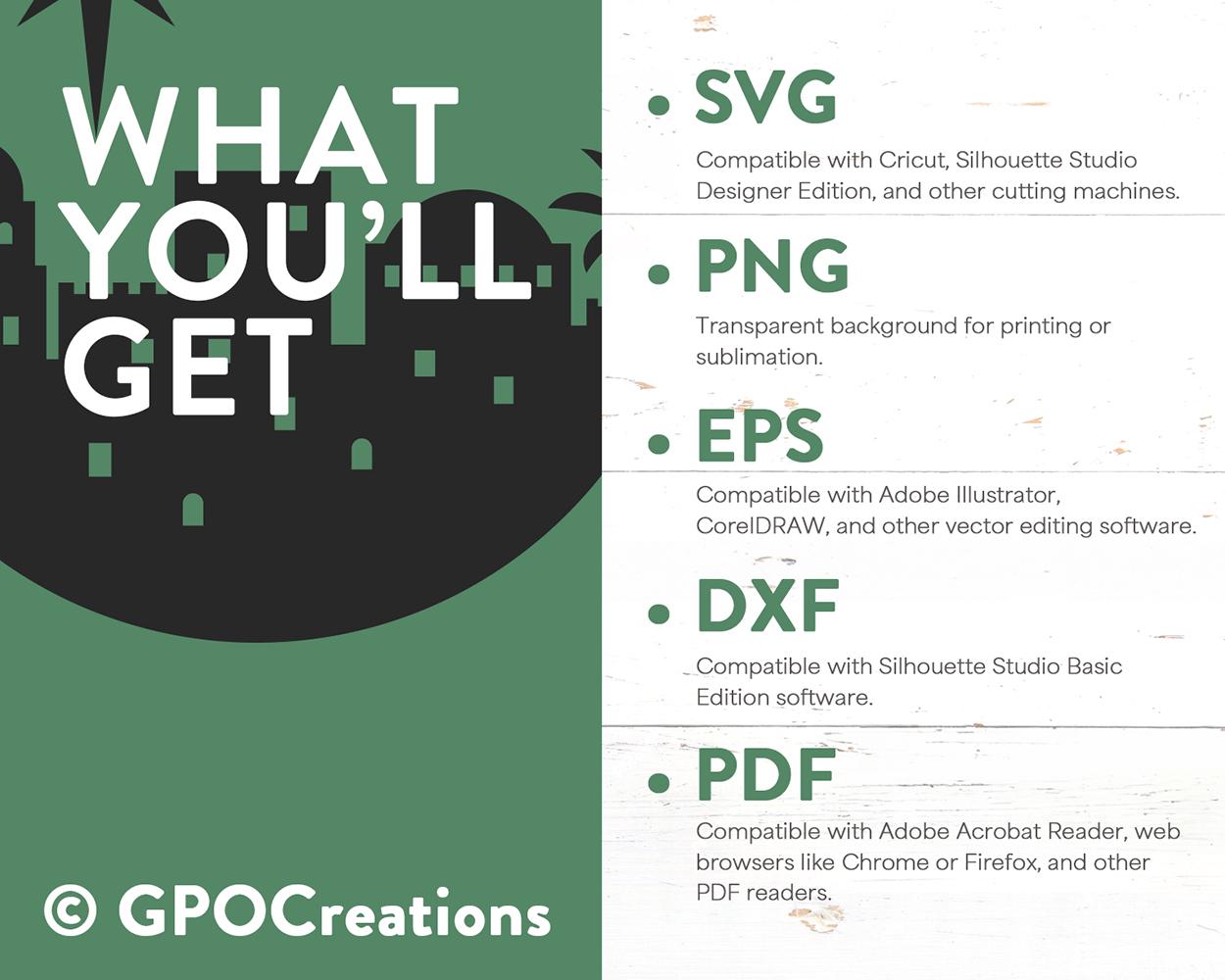 WHAT YOU'LL GET

© GPOCreations

• SVG

Compatible with Cricut, Silhouette Studio Designer Edition, and other cutting machines.

• PNG

Transparent background for printing or sublimation.

• EPS

Compatible with Adobe Illustrator, CorelDRAW, and other vector editing software.

• DXF

Compatible with Silhouette Studio Basic Edition software.

• PDF

Compatible with Adobe Acrobat Reader, web browsers like Chrome or Firefox, and other PDF readers.